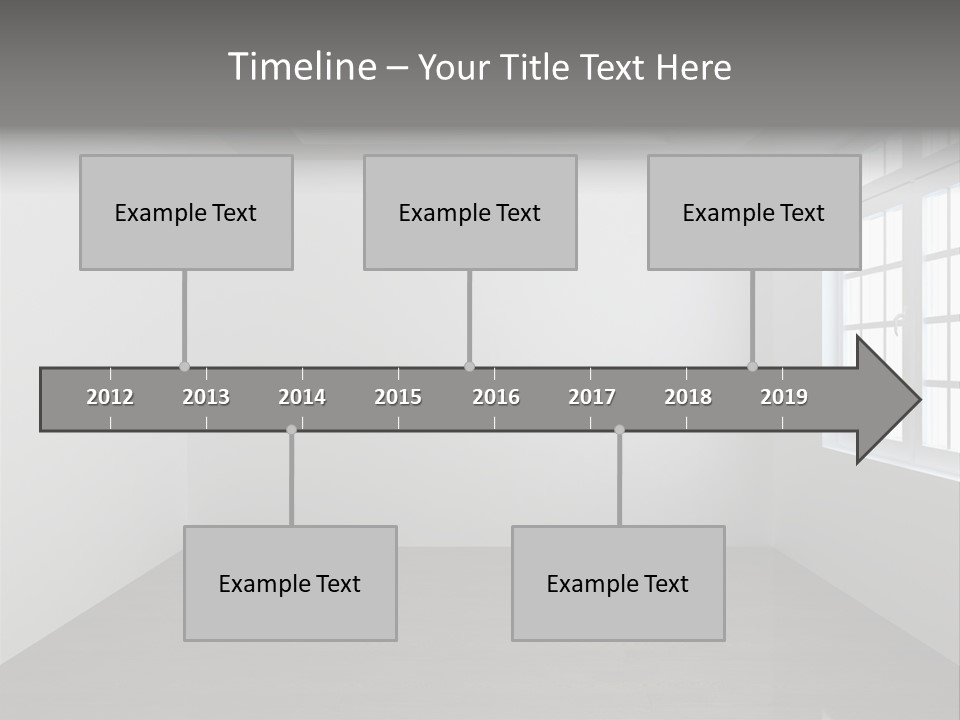 Timeline – Your Title Text Here

Example Text

Example Text

Example Text

2012 2013 2014 2015 2016 2017 2018 2019

Example Text

Example Text